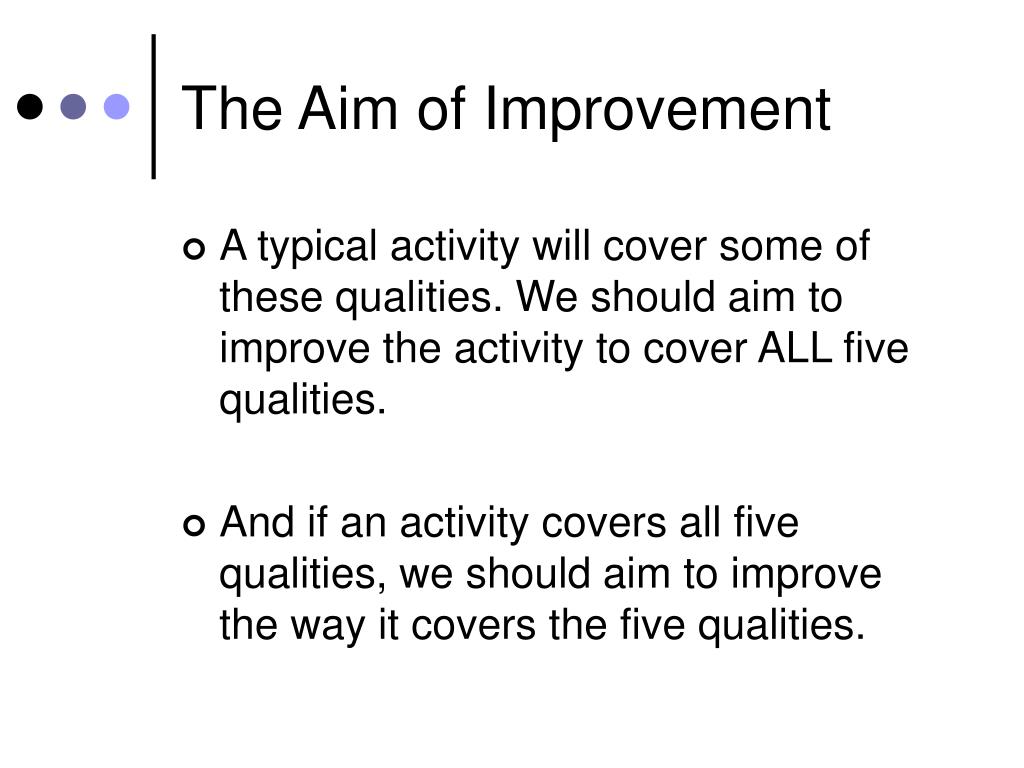 The Aim of Improvement

A typical activity will cover some of these qualities. We should aim to improve the activity to cover ALL five qualities.

And if an activity covers all five qualities, we should aim to improve the way it covers the five qualities.